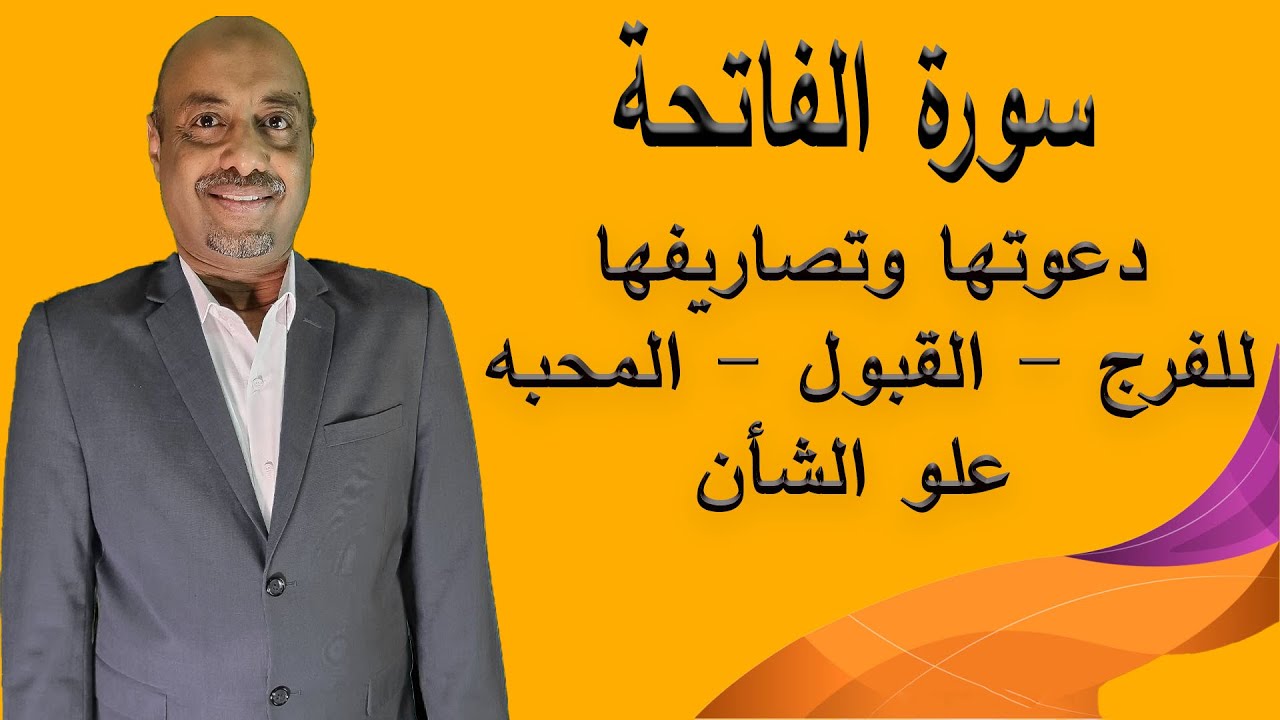 سورة الفاتحة

دعوتها وتصاريفها

للفرج - القبول - المحبه

علو الشأن